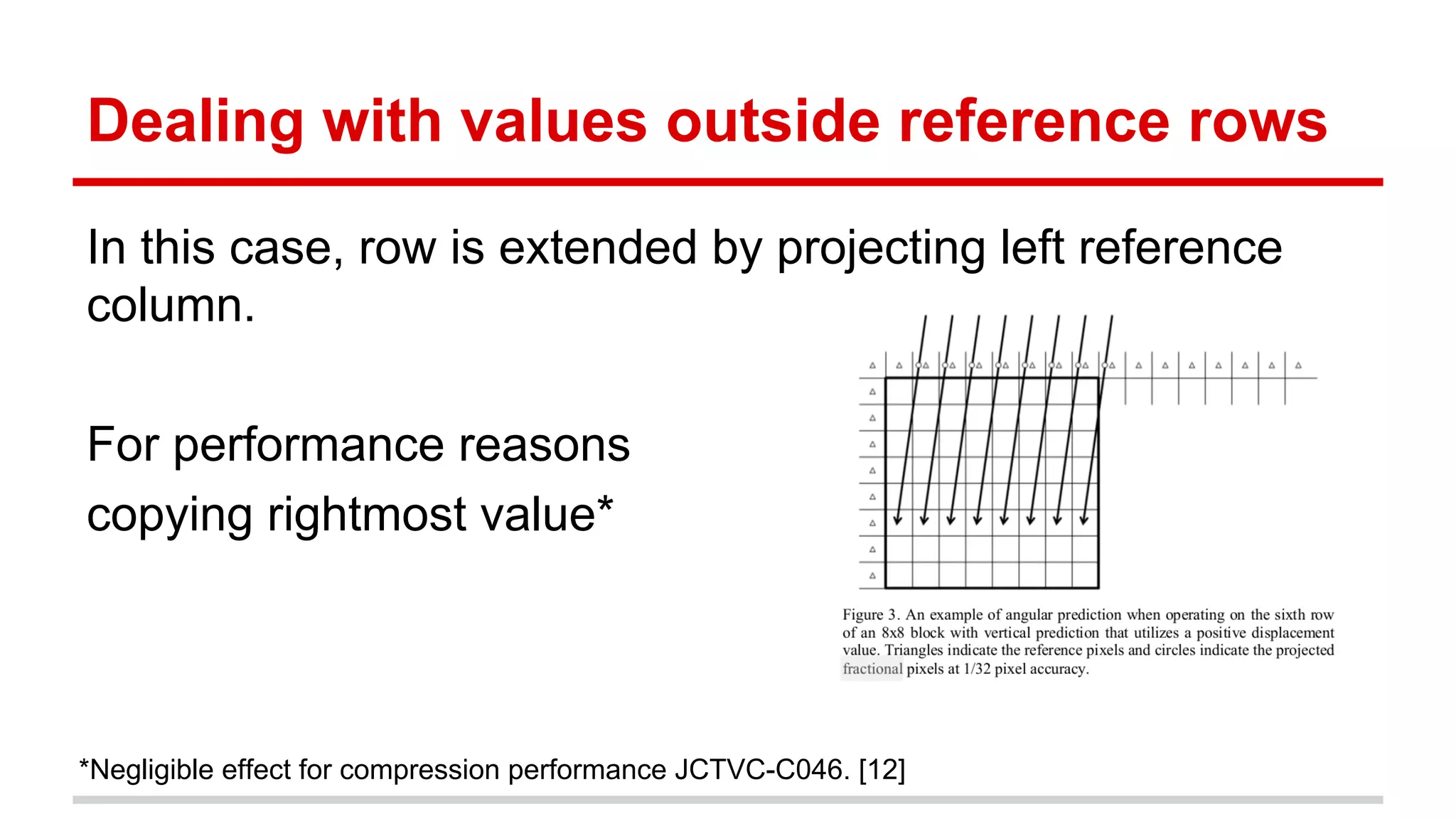 Dealing with values outside reference rows

In this case, row is extended by projecting left reference column.

For performance reasons copying rightmost value*

Figure 3. An example of angular prediction when operating on the sixth row of an 8x8 block with vertical prediction that utilizes a positive displacement value. Triangles indicate the reference pixels and circles indicate the projected fractional pixels at 1/32 pixel accuracy.

*Negligible effect for compression performance JCTVC-C046. [12]